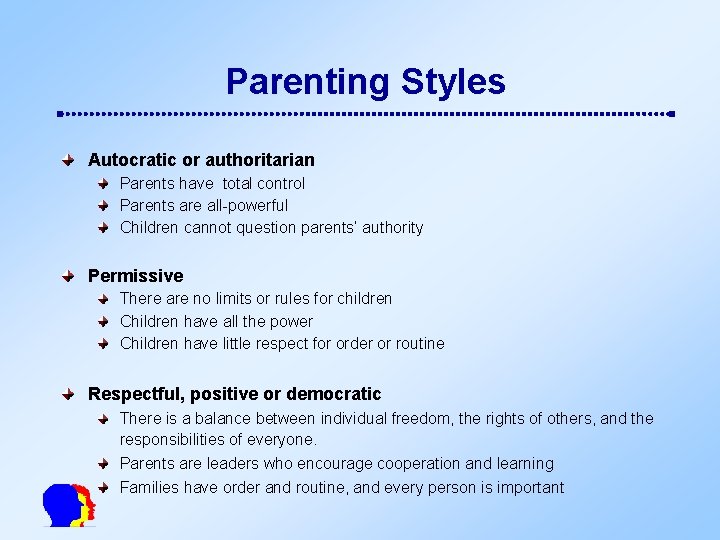 Parenting Styles

Autocratic or authoritarian
Parents have total control
Parents are all-powerful
Children cannot question parents' authority

Permissive
There are no limits or rules for children
Children have all the power
Children have little respect for order or routine

Respectful, positive or democratic
There is a balance between individual freedom, the rights of others, and the responsibilities of everyone.
Parents are leaders who encourage cooperation and learning
Families have order and routine, and every person is important